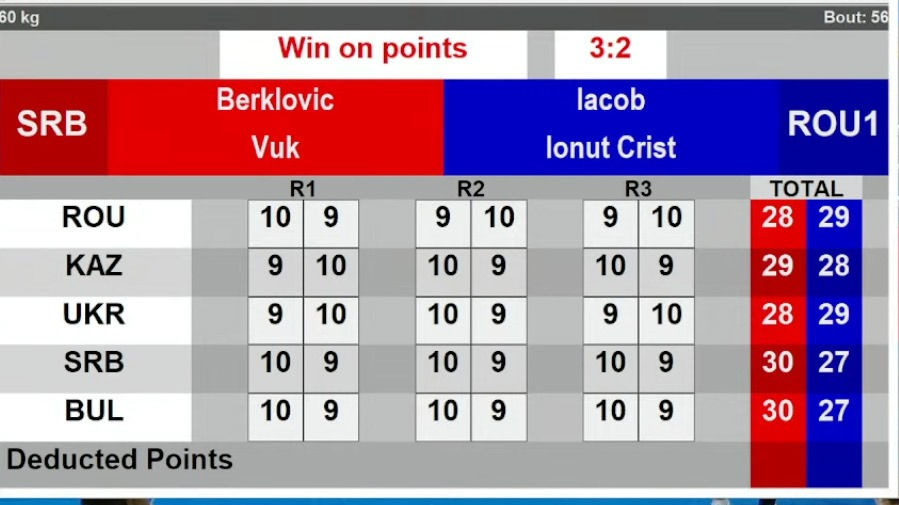 60 kg Bout: 56

Win on points 3:2

SRB Berklovic Vuk

Iacob Ionut Crist ROU1

| | R1 | | R2 | | R3 | | TOTAL | |
|---|---|---|---|---|---|---|---|---|
| ROU | 10 | 9 | 9 | 10 | 9 | 10 | 28 | 29 |
| KAZ | 9 | 10 | 10 | 9 | 10 | 9 | 29 | 28 |
| UKR | 9 | 10 | 10 | 9 | 9 | 10 | 28 | 29 |
| SRB | 10 | 9 | 10 | 9 | 10 | 9 | 30 | 27 |
| BUL | 10 | 9 | 10 | 9 | 10 | 9 | 30 | 27 |

Deducted Points